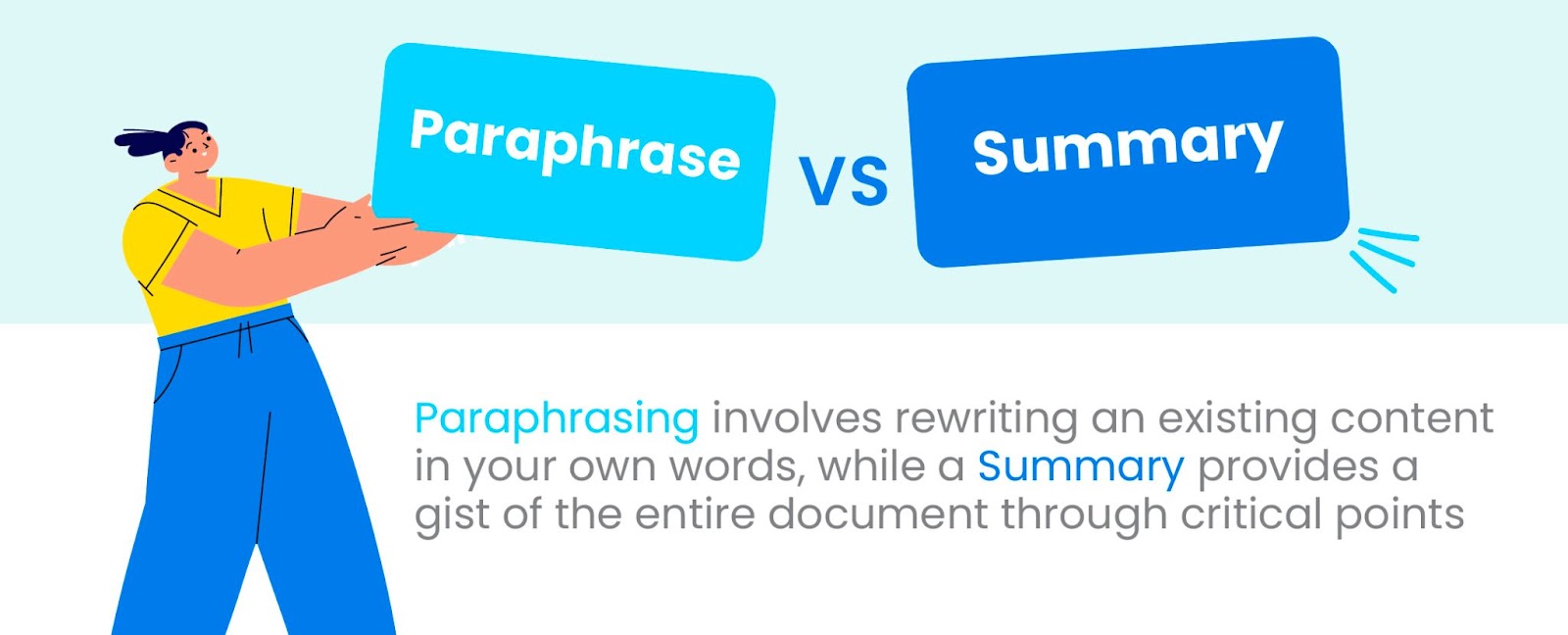 Paraphrase VS Summary

Paraphrasing involves rewriting an existing content in your own words, while a Summary provides a gist of the entire document through critical points